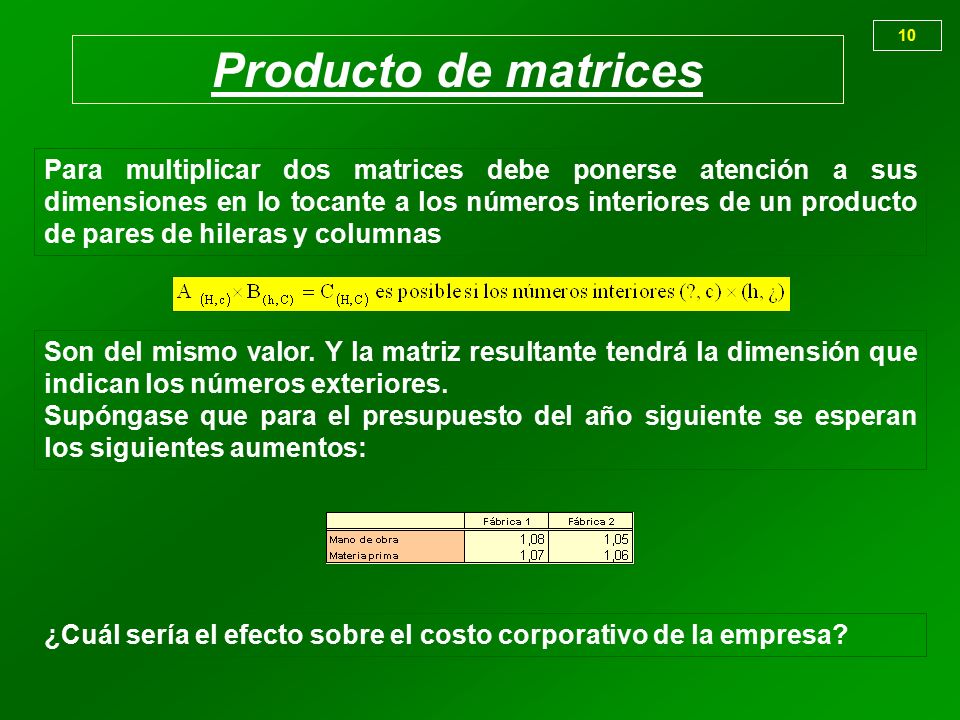 10

Producto de matrices

Para multiplicar dos matrices debe ponerse atención a sus dimensiones en lo tocante a los números interiores de un producto de pares de hileras y columnas

$A_{(H,c)} \times B_{(h,C)} = C_{(H,C)}$ es posible si los números interiores $(?, c) \times (h, ¿)$

Son del mismo valor. Y la matriz resultante tendrá la dimensión que indican los números exteriores.
Supóngase que para el presupuesto del año siguiente se esperan los siguientes aumentos:

| | Fábrica 1 | Fábrica 2 |
|---|---|---|
| Mano de obra | 1,08 | 1,05 |
| Materia prima | 1,07 | 1,06 |

¿Cuál sería el efecto sobre el costo corporativo de la empresa?